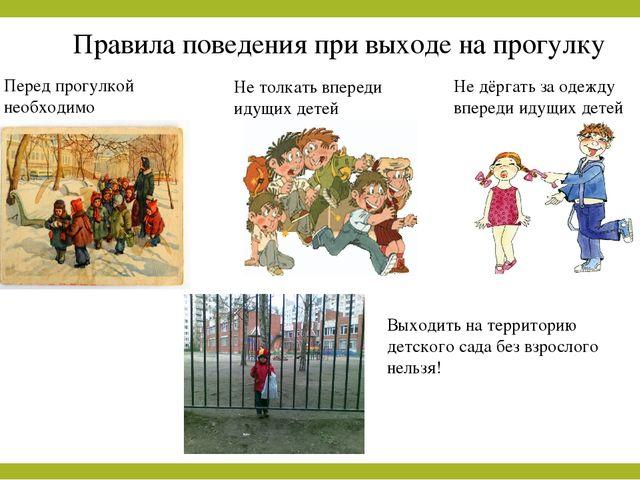 Правила поведения при выходе на прогулку

Перед прогулкой необходимо

Не толкать впереди идущих детей

Не дёргать за одежду впереди идущих детей

Выходить на территорию детского сада без взрослого нельзя!